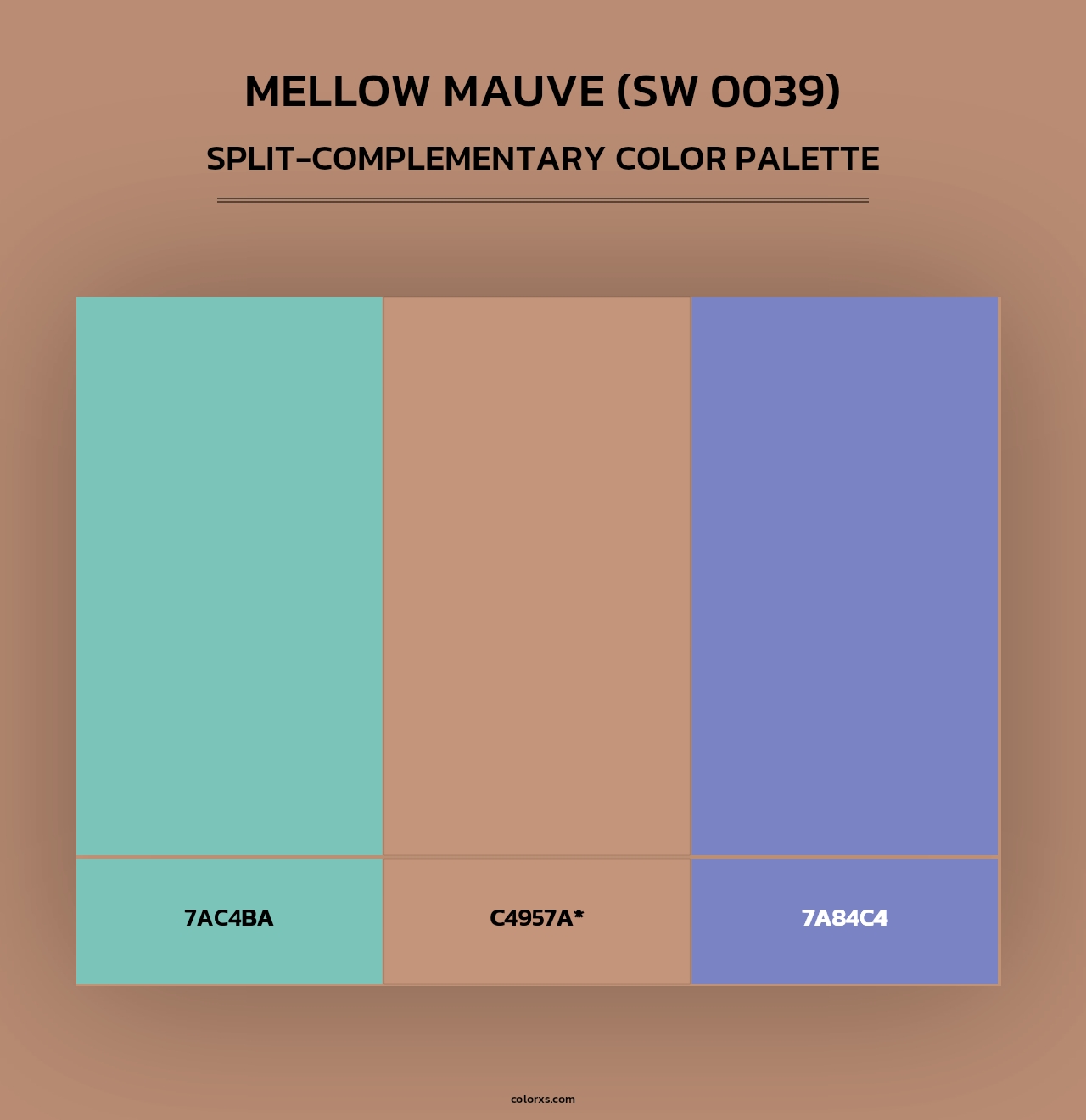 MELLOW MAUVE (SW 0039)

SPLIT-COMPLEMENTARY COLOR PALETTE

7AC4BA

C4957A*

7A84C4

colorxs.com